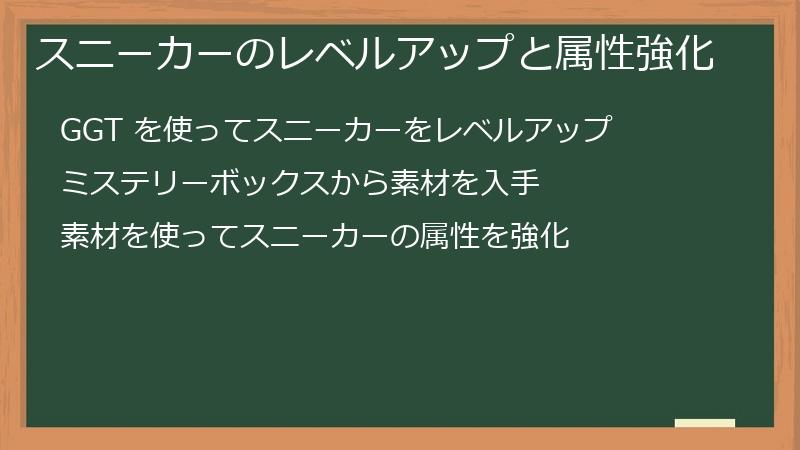 スニーカーのレベルアップと属性強化

GGT を使ってスニーカーをレベルアップ

ミステリーボックスから素材を入手

素材を使ってスニーカーの属性を強化